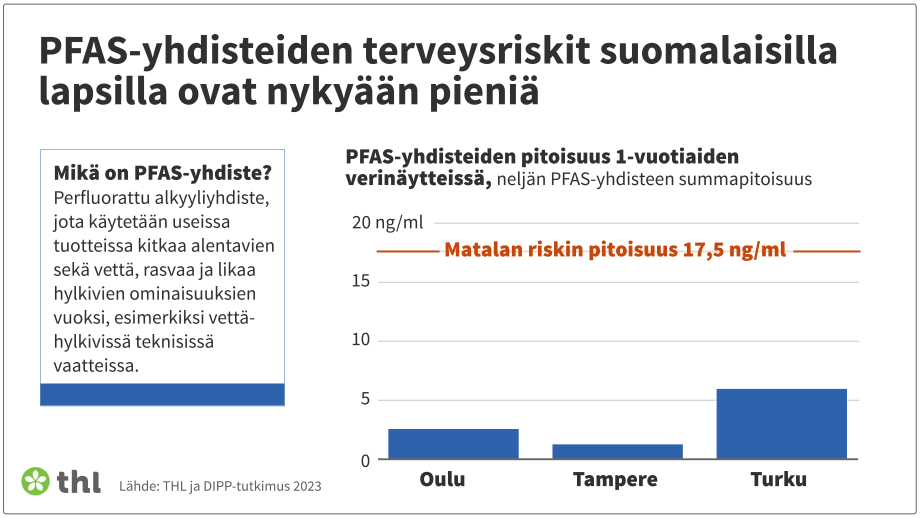 PFAS-yhdisteiden terveysriskit suomalaisilla lapsilla ovat nykyään pieniä

Mikä on PFAS-yhdiste?
Perfluorattu alkyyliyhdiste, jota käytetään useissa tuotteissa kitkaa alentavien sekä vettä, rasvaa ja likaa hylkivien ominaisuuksien vuoksi, esimerkiksi vettähylkivissä teknisissä vaatteissa.

PFAS-yhdisteiden pitoisuus 1-vuotiaiden verinäytteissä, neljän PFAS-yhdisteen summapitoisuus

20 ng/ml
Matalan riskin pitoisuus 17,5 ng/ml
15
10
5
0
Oulu
Tampere
Turku

thl
Lähde: THL ja DIPP-tutkimus 2023